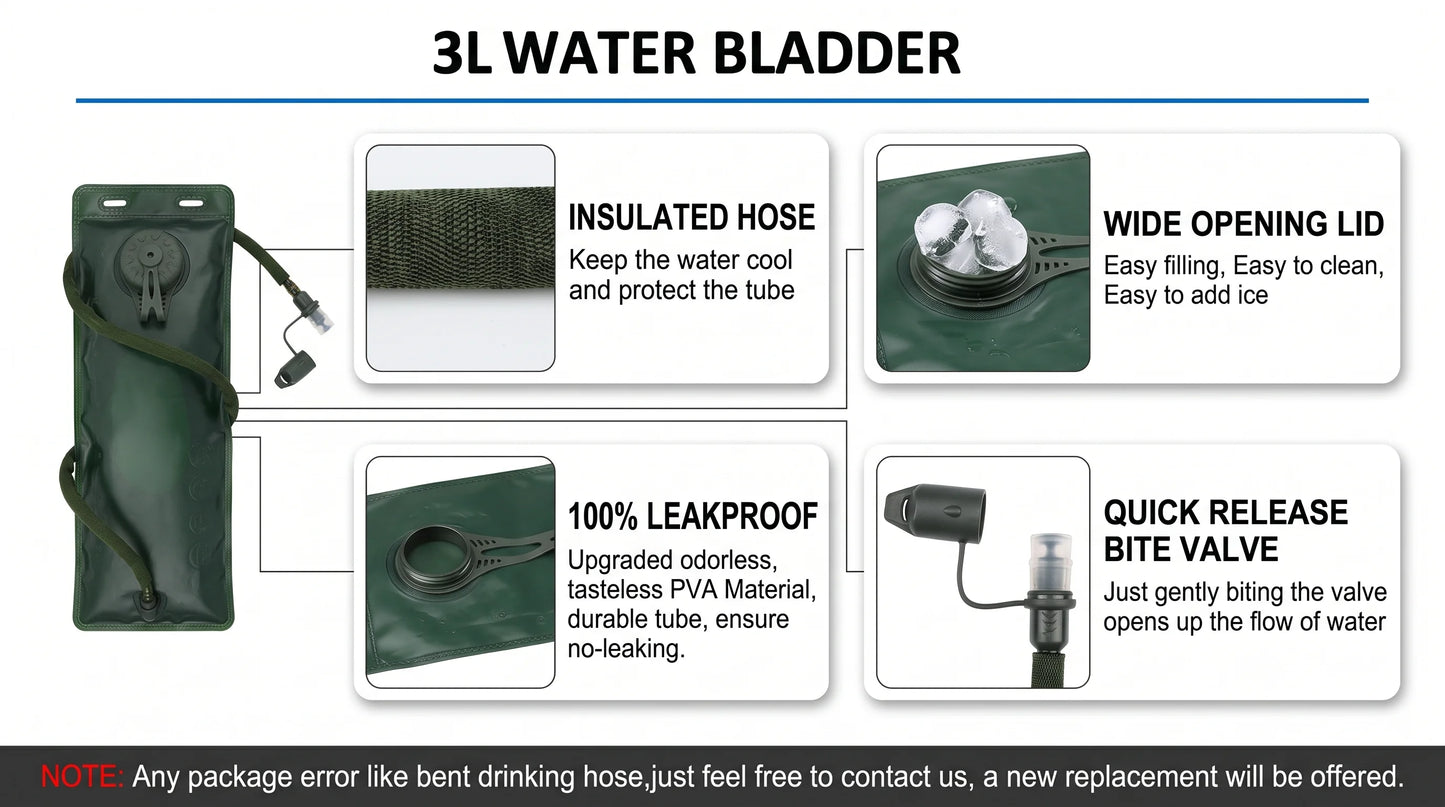 3L WATER BLADDER

INSULATED HOSE
Keep the water cool and protect the tube

WIDE OPENING LID
Easy filling, Easy to clean, Easy to add ice

100% LEAKPROOF
Upgraded odorless, tasteless PVA Material, durable tube, ensure no-leaking.

QUICK RELEASE BITE VALVE
Just gently biting the valve opens up the flow of water

NOTE: Any package error like bent drinking hose,just feel free to contact us, a new replacement will be offered.